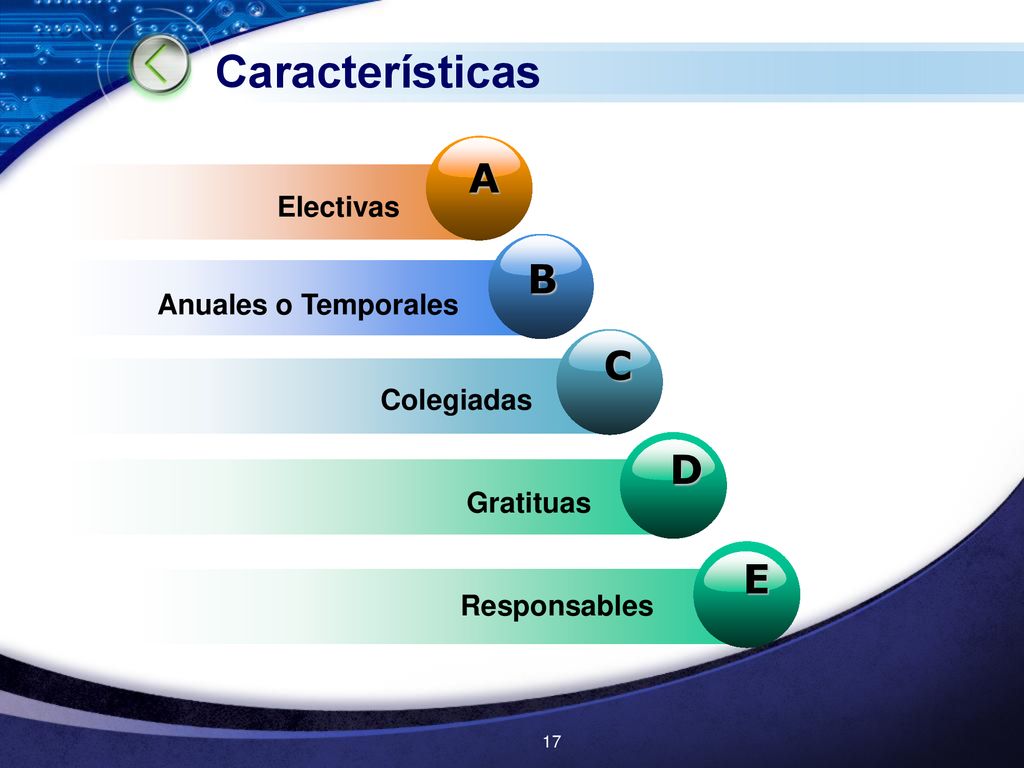 Características

Electivas

A

Anuales o Temporales

B

Colegiadas

C

Gratituas

D

Responsables

E

17